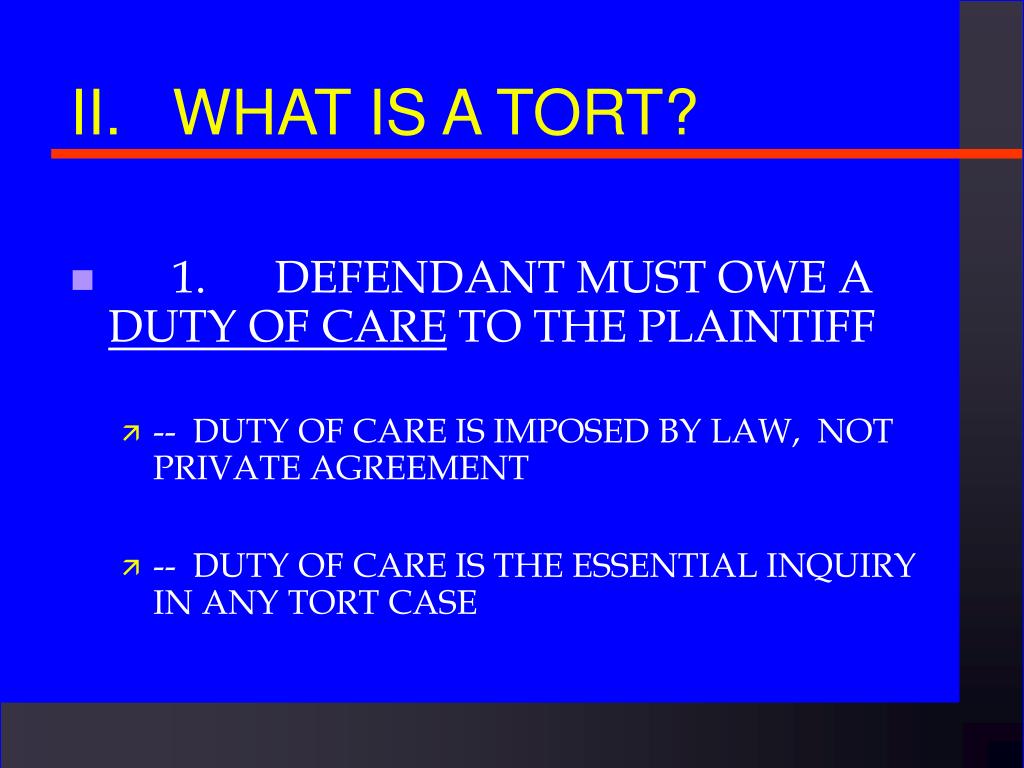 II. WHAT IS A TORT?

1. DEFENDANT MUST OWE A DUTY OF CARE TO THE PLAINTIFF

-- DUTY OF CARE IS IMPOSED BY LAW, NOT PRIVATE AGREEMENT

-- DUTY OF CARE IS THE ESSENTIAL INQUIRY IN ANY TORT CASE